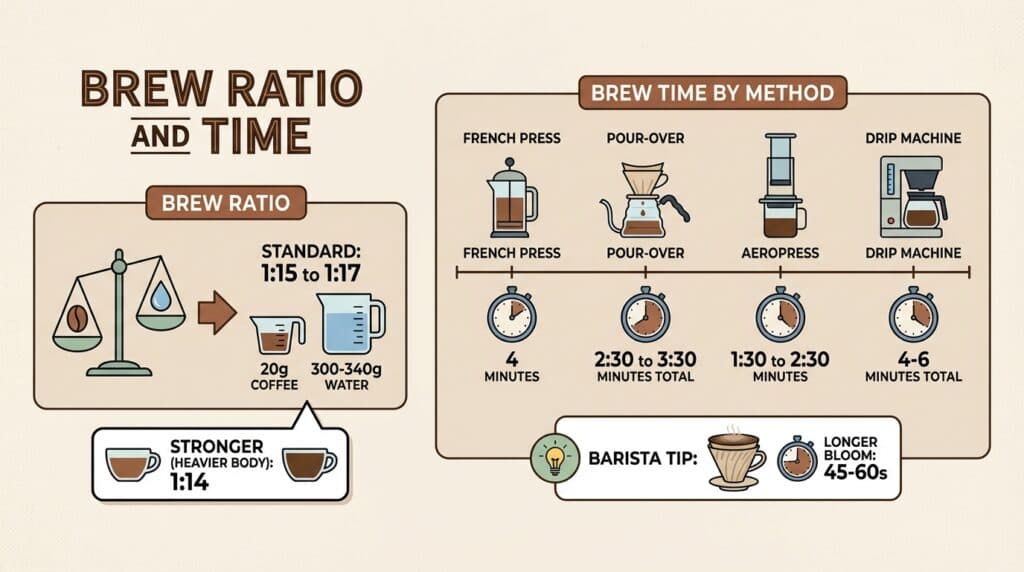 BREW RATIO AND TIME

BREW RATIO

STANDARD: 1:15 to 1:17

20g COFFEE

300-340g WATER

STRONGER (HEAVIER BODY): 1:14

BREW TIME BY METHOD

FRENCH PRESS

POUR-OVER

DRIP MACHINE

FRENCH PRESS

POUR-OVER

AEROPRESS

DRIP MACHINE

4 MINUTES

2:30 to 3:30 MINUTES TOTAL

1:30 to 2:30 MINUTES

4-6 MINUTES TOTAL

BARISTA TIP:

LONGER BLOOM: 45-60s